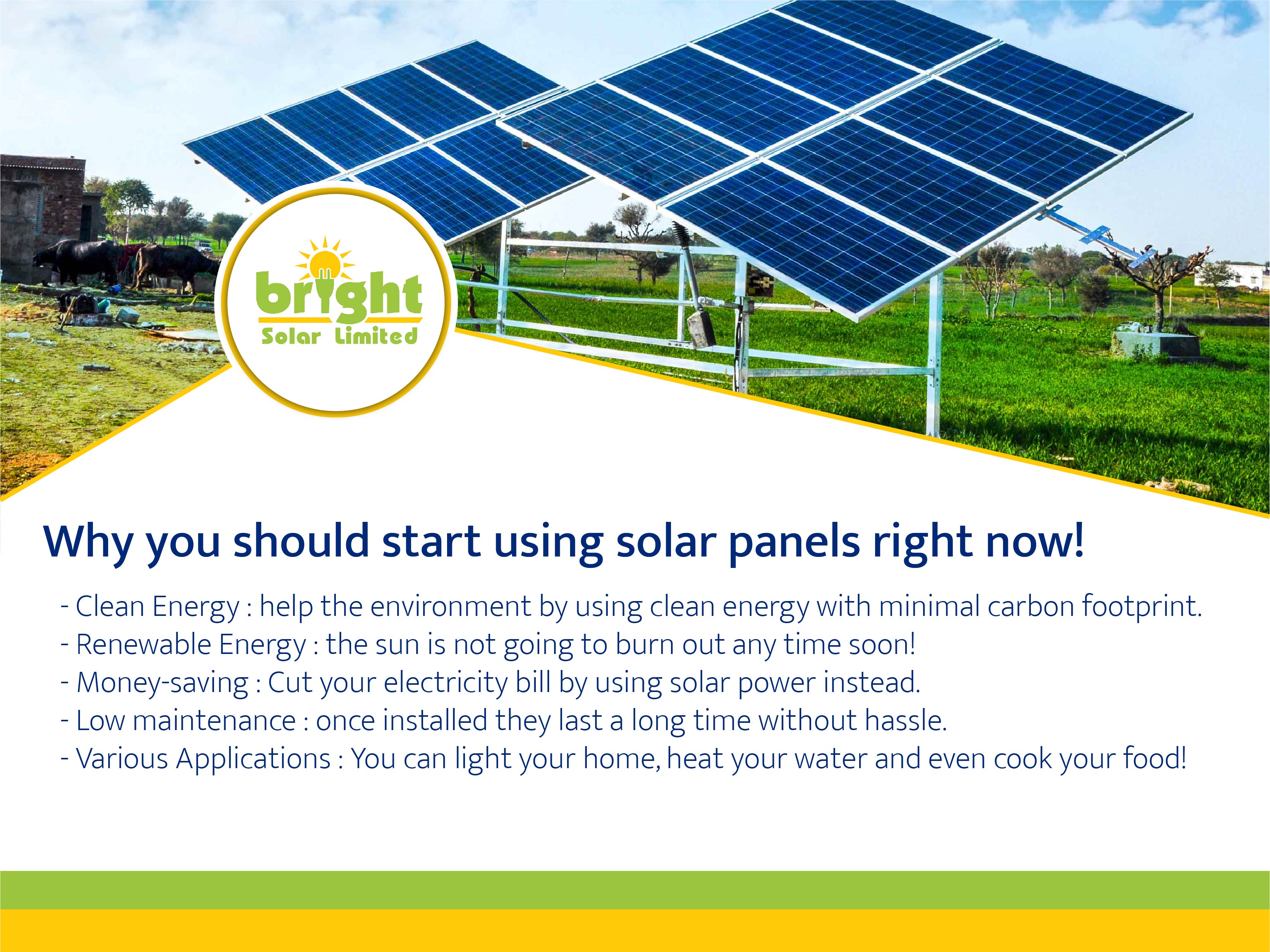 bright
Solar Limited

Why you should start using solar panels right now!

- Clean Energy : help the environment by using clean energy with minimal carbon footprint.
- Renewable Energy : the sun is not going to burn out any time soon!
- Money-saving : Cut your electricity bill by using solar power instead.
- Low maintenance : once installed they last a long time without hassle.
- Various Applications : You can light your home, heat your water and even cook your food!